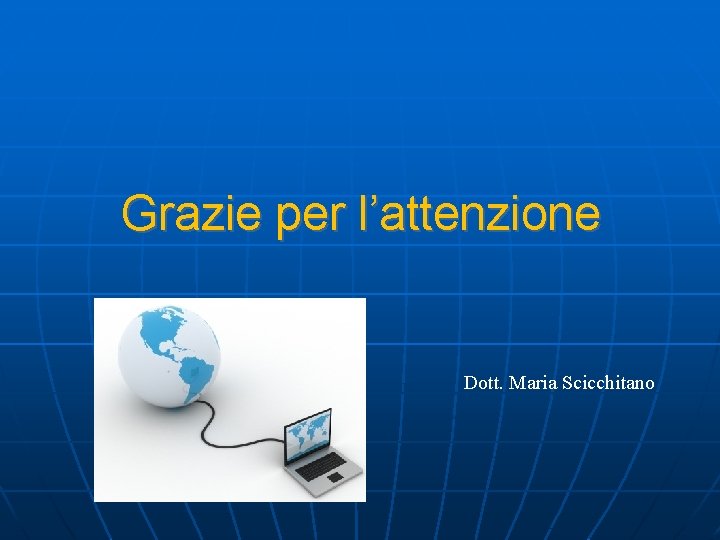 Grazie per l’attenzione

Dott. Maria Scicchitano